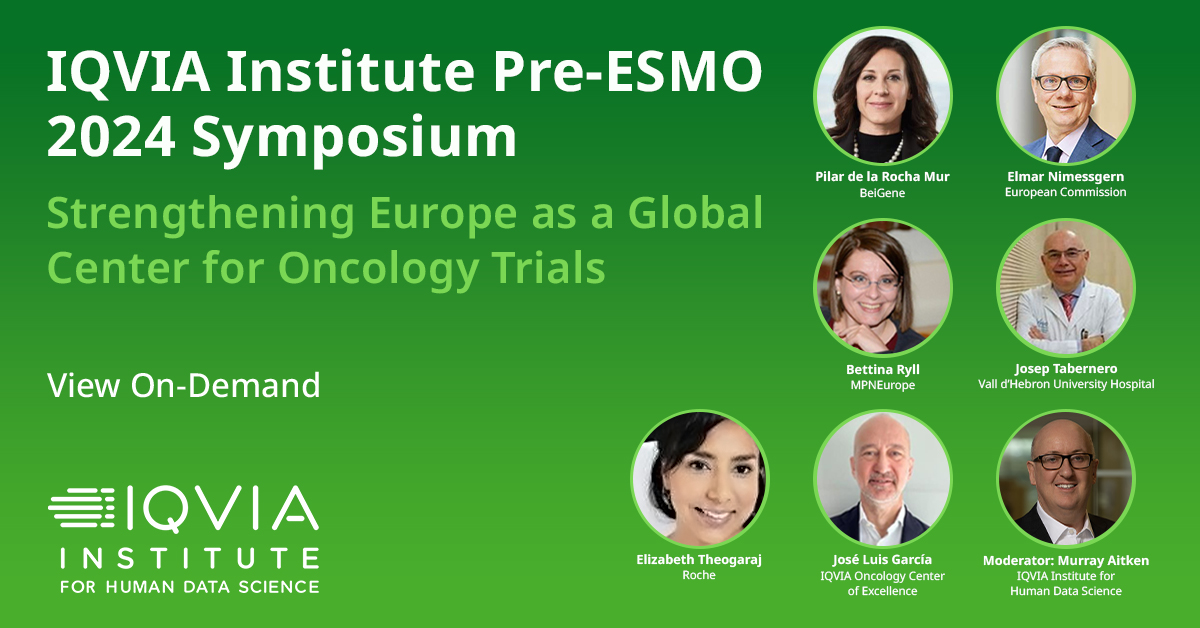 IQVIA Institute Pre-ESMO 2024 Symposium

Strengthening Europe as a Global Center for Oncology Trials

View On-Demand

IQVIA
INSTITUTE
FOR HUMAN DATA SCIENCE

Pilar de la Rocha Mur
BeiGene

Elmar Nimessgern
European Commission

Bettina Ryll
MPNEurope

Josep Tabernero
Vall d'Hebron University Hospital

Elizabeth Theogaraj
Roche

José Luis García
IQVIA Oncology Center of Excellence

Moderator: Murray Aitken
IQVIA Institute for Human Data Science